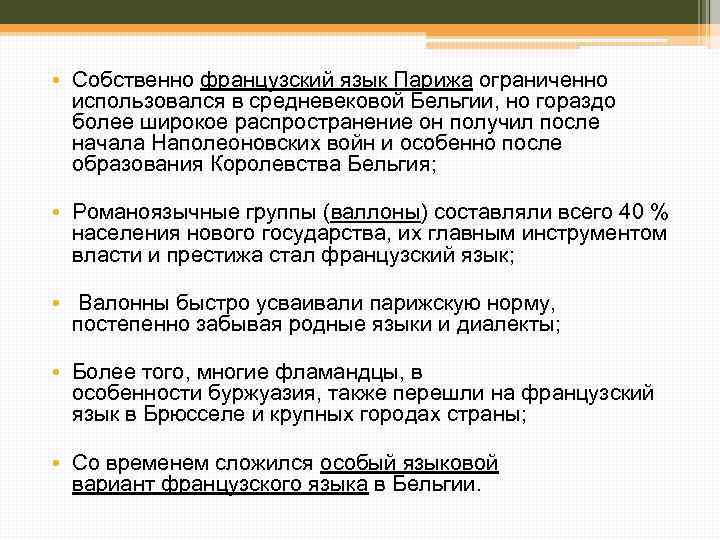 • Собственно французский язык Парижа ограниченно использовался в средневековой Бельгии, но гораздо более широкое распространение он получил после начала Наполеоновских войн и особенно после образования Королевства Бельгия;

• Романоязычные группы (валлоны) составляли всего 40 % населения нового государства, их главным инструментом власти и престижа стал французский язык;

• Валонны быстро усваивали парижскую норму, постепенно забывая родные языки и диалекты;

• Более того, многие фламандцы, в особенности буржуазия, также перешли на французский язык в Брюсселе и крупных городах страны;

• Со временем сложился особый языковой вариант французского языка в Бельгии.